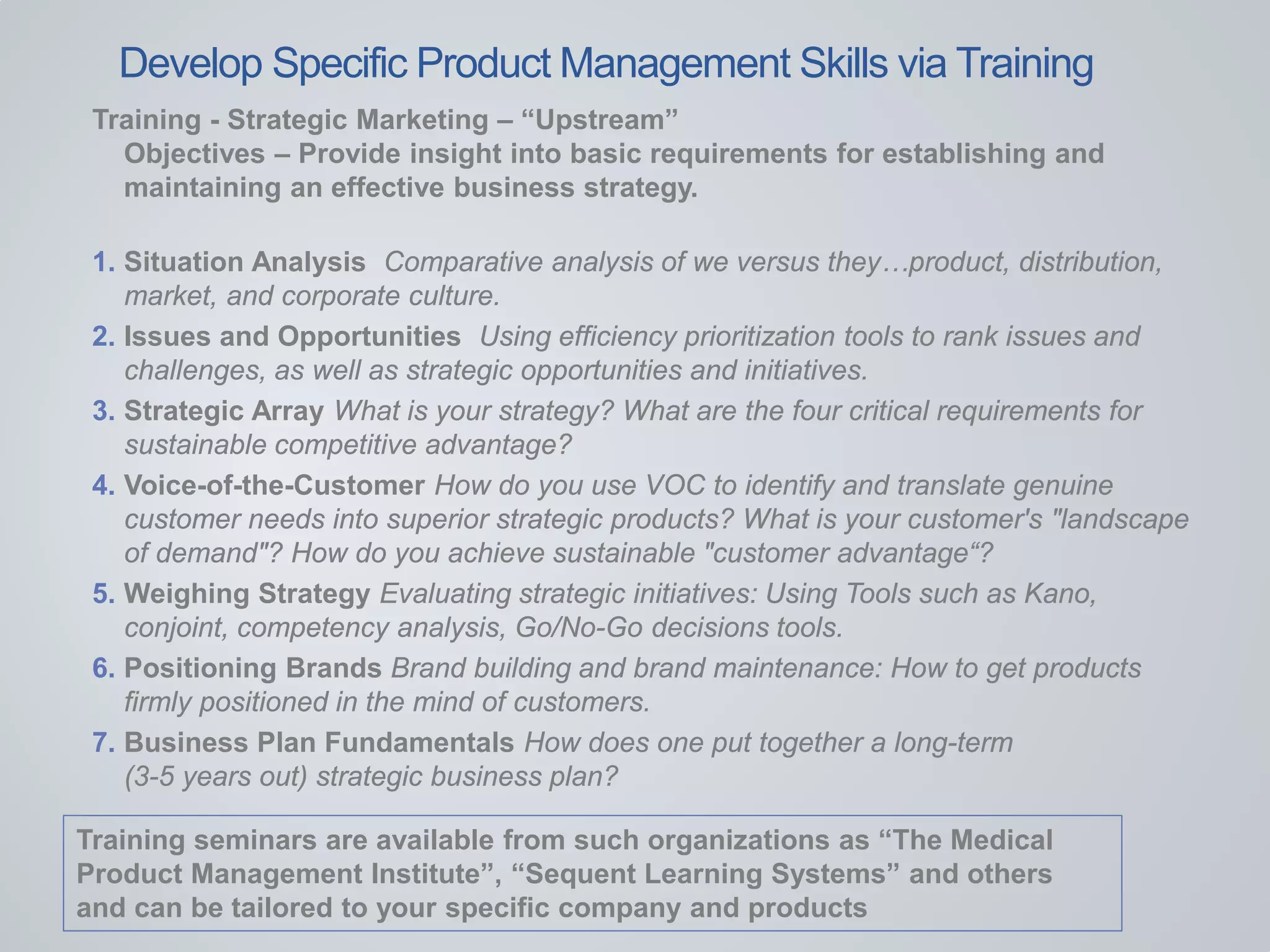 Develop Specific Product Management Skills via Training

Training - Strategic Marketing – “Upstream”
Objectives – Provide insight into basic requirements for establishing and maintaining an effective business strategy.

1. Situation Analysis Comparative analysis of we versus they…product, distribution, market, and corporate culture.
2. Issues and Opportunities Using efficiency prioritization tools to rank issues and challenges, as well as strategic opportunities and initiatives.
3. Strategic Array What is your strategy? What are the four critical requirements for sustainable competitive advantage?
4. Voice-of-the-Customer How do you use VOC to identify and translate genuine customer needs into superior strategic products? What is your customer's "landscape of demand"? How do you achieve sustainable "customer advantage“?
5. Weighing Strategy Evaluating strategic initiatives: Using Tools such as Kano, conjoint, competency analysis, Go/No-Go decisions tools.
6. Positioning Brands Brand building and brand maintenance: How to get products firmly positioned in the mind of customers.
7. Business Plan Fundamentals How does one put together a long-term (3-5 years out) strategic business plan?

Training seminars are available from such organizations as “The Medical Product Management Institute”, “Sequent Learning Systems” and others and can be tailored to your specific company and products